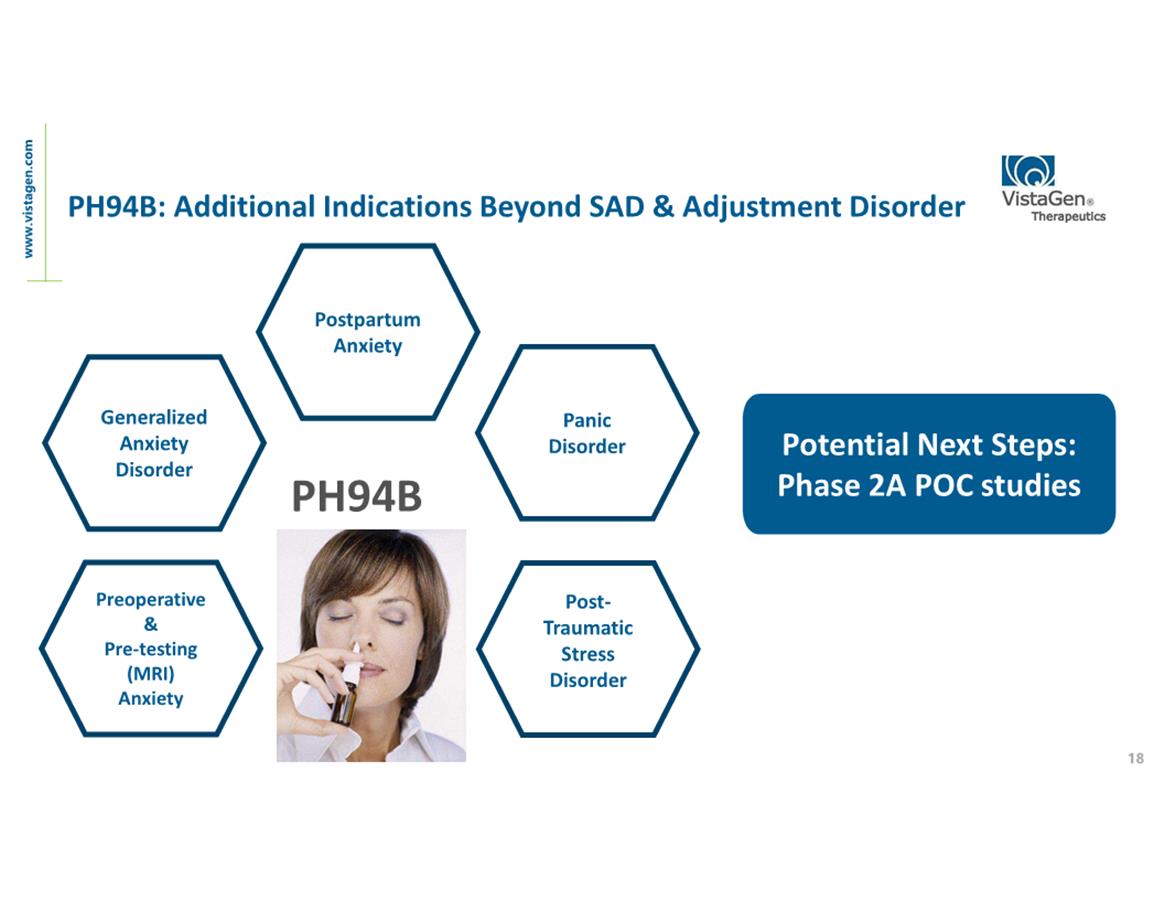 www.vistagen.com

PH94B: Additional Indications Beyond SAD & Adjustment Disorder

VistaGen® Therapeutics

Postpartum Anxiety

Generalized Anxiety Disorder

Panic Disorder

PH94B

Preoperative & Pre-testing (MRI) Anxiety

Post-Traumatic Stress Disorder

Potential Next Steps: Phase 2A POC studies

18